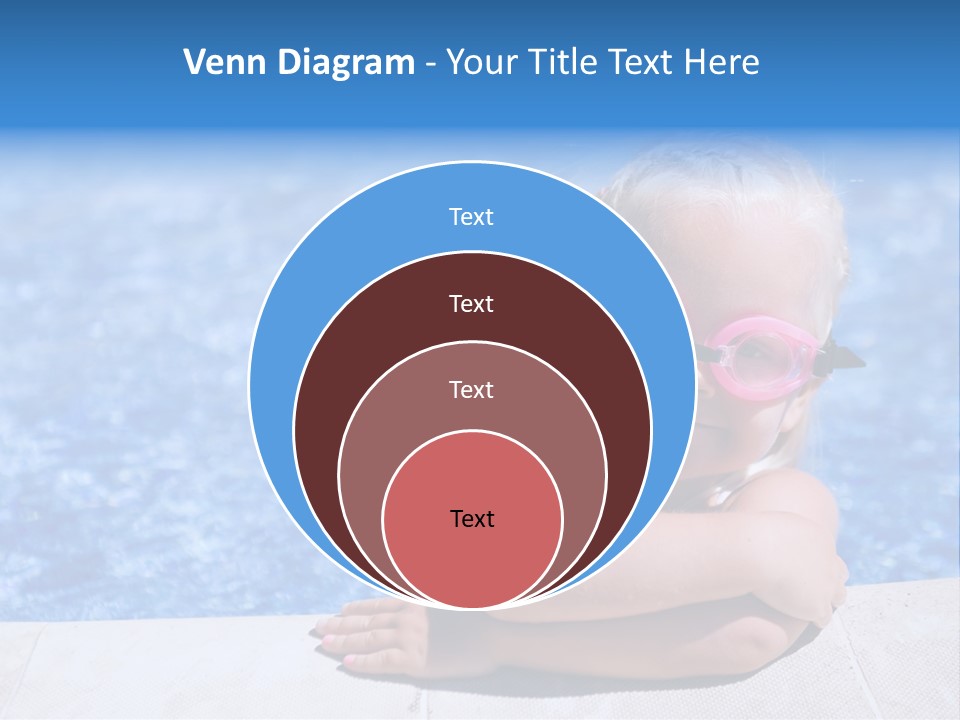 Venn Diagram - Your Title Text Here

Text

Text

Text

Text